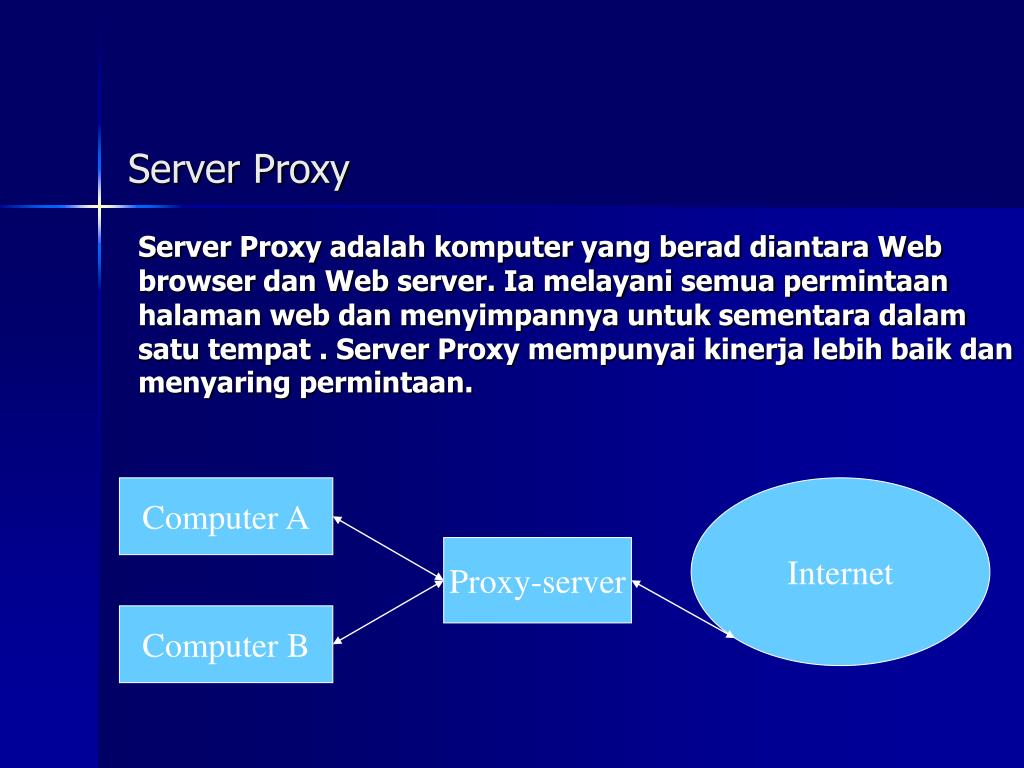 Server Proxy

Server Proxy adalah komputer yang berad diantara Web browser dan Web server. Ia melayani semua permintaan halaman web dan menyimpannya untuk sementara dalam satu tempat . Server Proxy mempunyai kinerja lebih baik dan menyaring permintaan.

Computer A

Computer B

Proxy-server

Internet